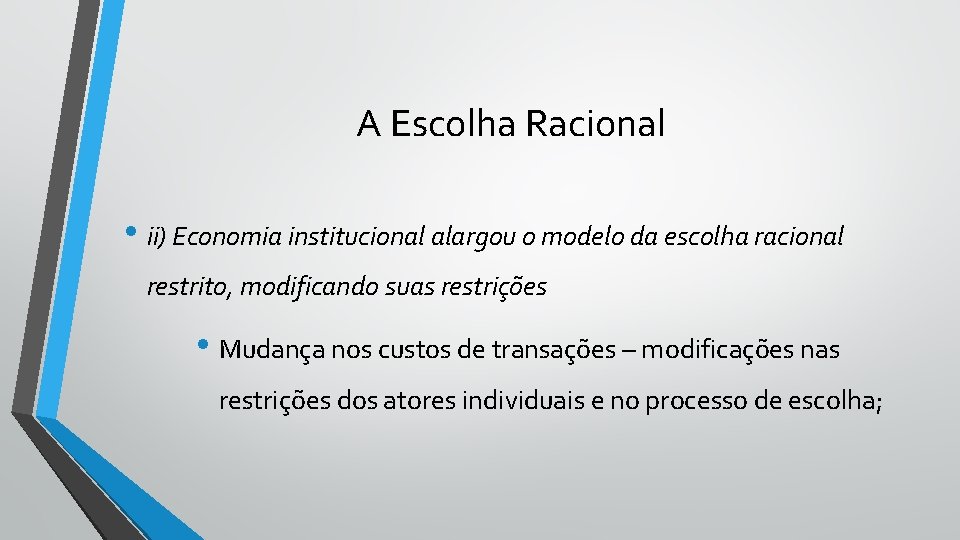 A Escolha Racional

• ii) Economia institucional alargou o modelo da escolha racional restrito, modificando suas restrições

• Mudança nos custos de transações – modificações nas restrições dos atores individuais e no processo de escolha;